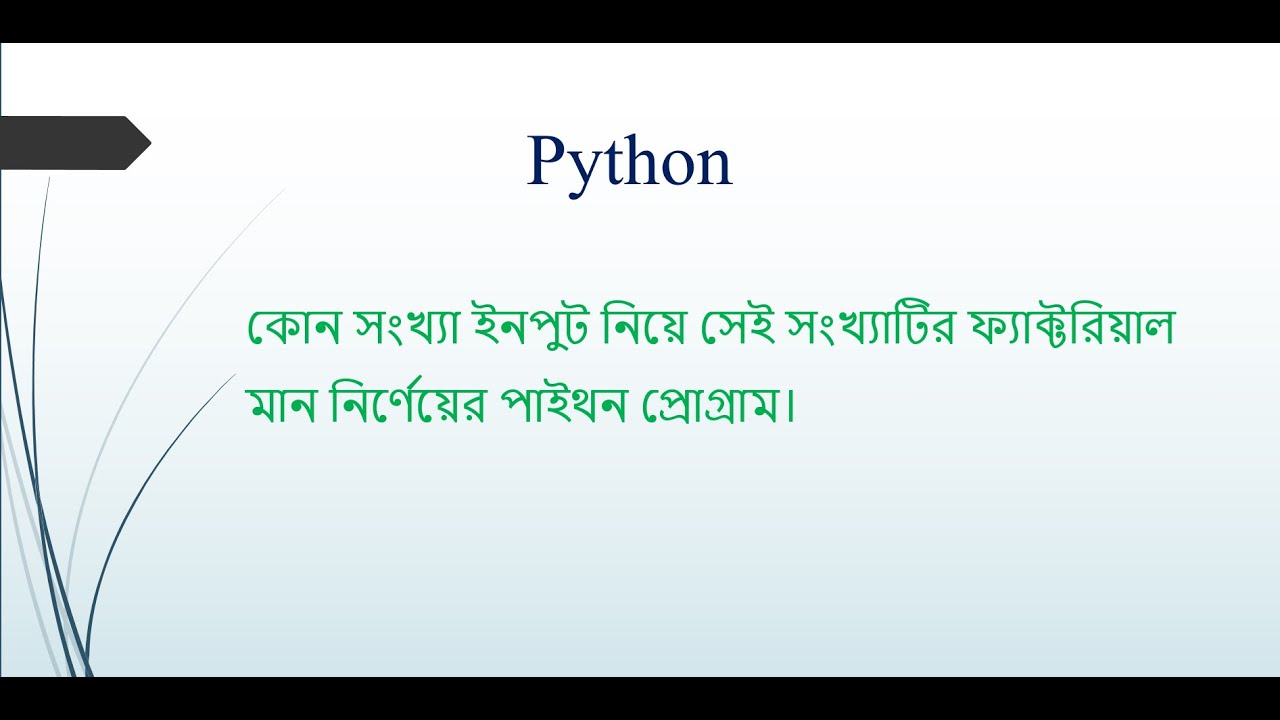 Python

কোন সংখ্যা ইনপুট নিয়ে সেই সংখ্যাটির ফ্যাক্টরিয়াল মান নির্ণেয়ের পাইথন প্রোগ্রাম।